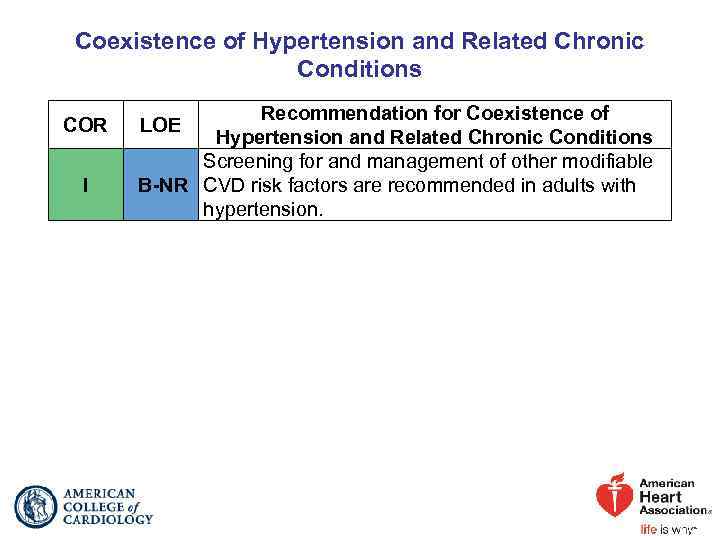 Coexistence of Hypertension and Related Chronic Conditions

| COR | LOE | Recommendation for Coexistence of Hypertension and Related Chronic Conditions |
|---|---|---|
| I | B-NR | Screening for and management of other modifiable CVD risk factors are recommended in adults with hypertension. |

AMERICAN COLLEGE of CARDIOLOGY

American Heart Association

life is why